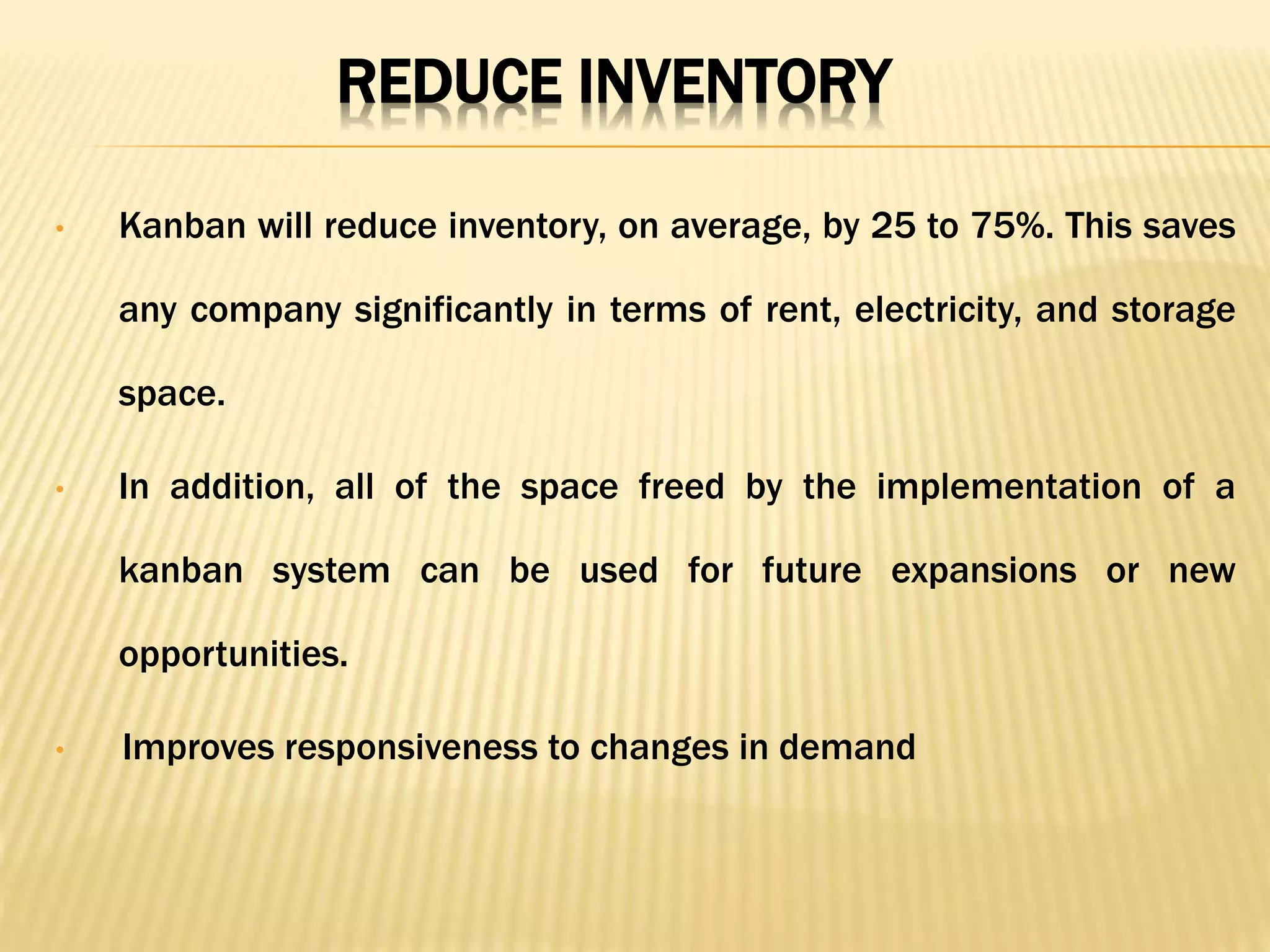 REDUCE INVENTORY

• Kanban will reduce inventory, on average, by 25 to 75%. This saves any company significantly in terms of rent, electricity, and storage space.

• In addition, all of the space freed by the implementation of a kanban system can be used for future expansions or new opportunities.

• Improves responsiveness to changes in demand